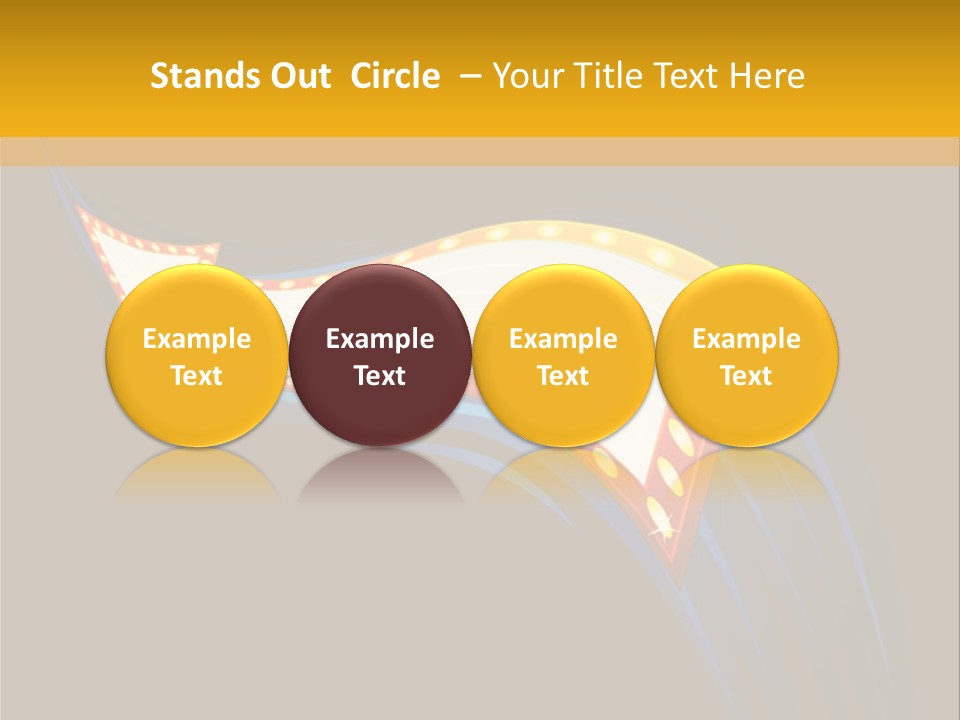 Stands Out Circle – Your Title Text Here

Example Text

Example Text

Example Text

Example Text